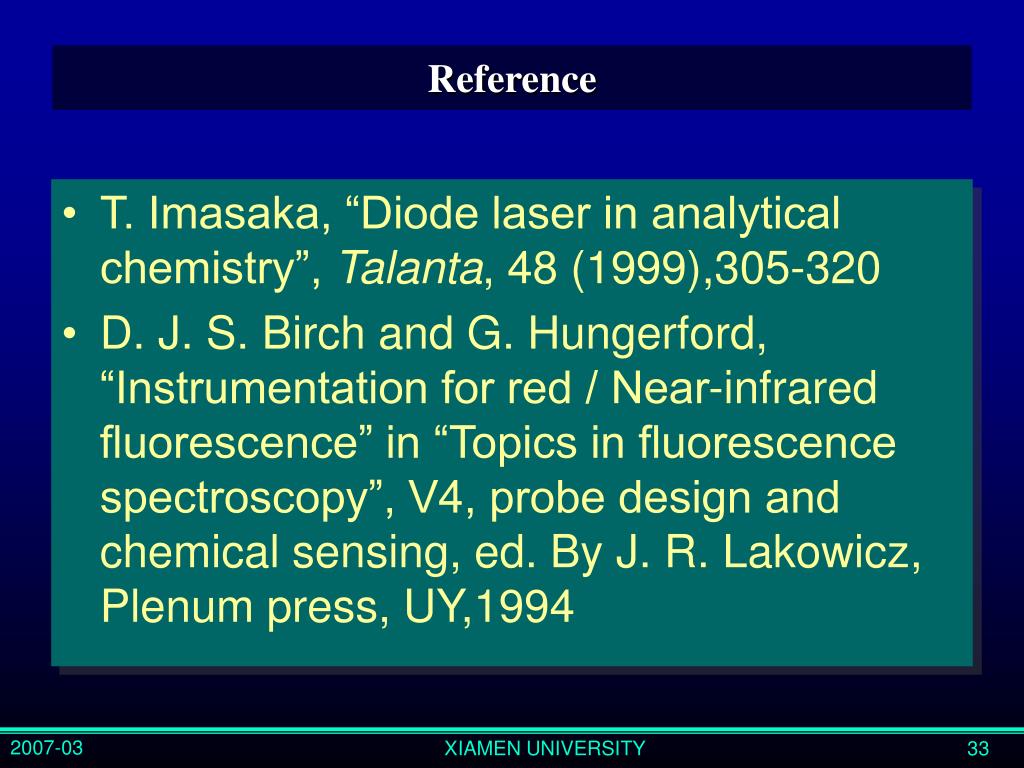 Reference

• T. Imasaka, “Diode laser in analytical chemistry”, Talanta, 48 (1999),305-320

• D. J. S. Birch and G. Hungerford, “Instrumentation for red / Near-infrared fluorescence” in “Topics in fluorescence spectroscopy”, V4, probe design and chemical sensing, ed. By J. R. Lakowicz, Plenum press, UY,1994

2007-03

XIAMEN UNIVERSITY

33